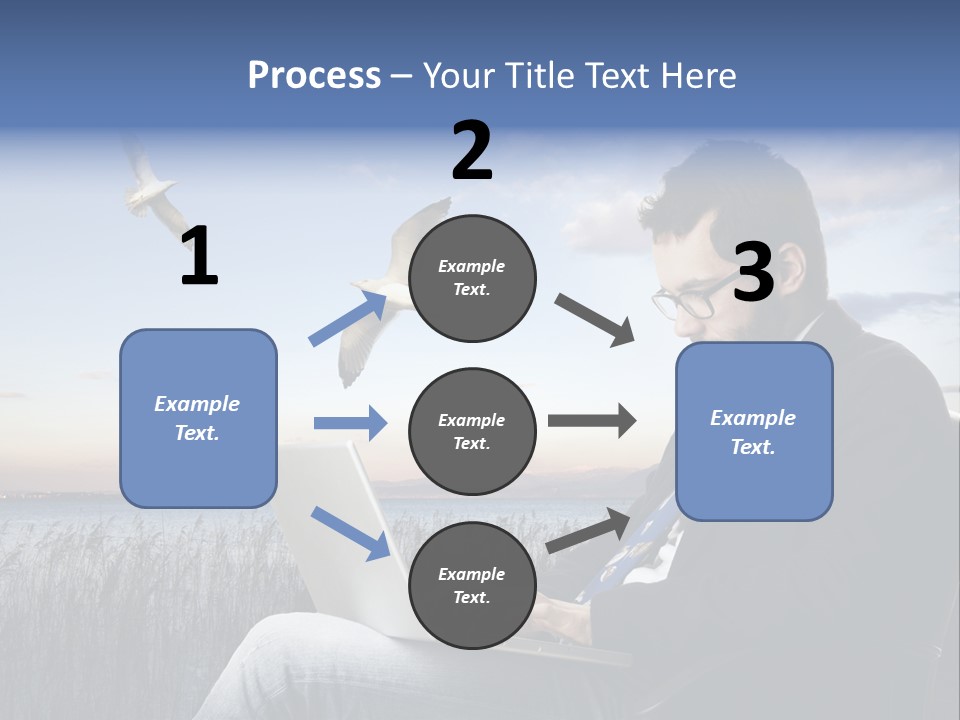 Process – Your Title Text Here

1

Example Text.

2

Example Text.

Example Text.

Example Text.

3

Example Text.